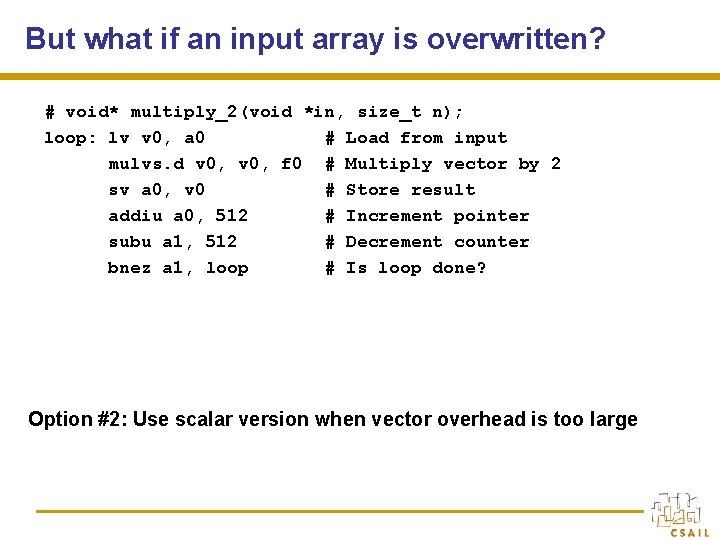 But what if an input array is overwritten?

# void* multiply_2(void *in, size_t n);
loop: lv v0, a0 # Load from input
mulvs.d v0, v0, f0 # Multiply vector by 2
sv a0, v0 # Store result
addiu a0, 512 # Increment pointer
subu a1, 512 # Decrement counter
bnez a1, loop # Is loop done?

Option #2: Use scalar version when vector overhead is too large

CSAIL